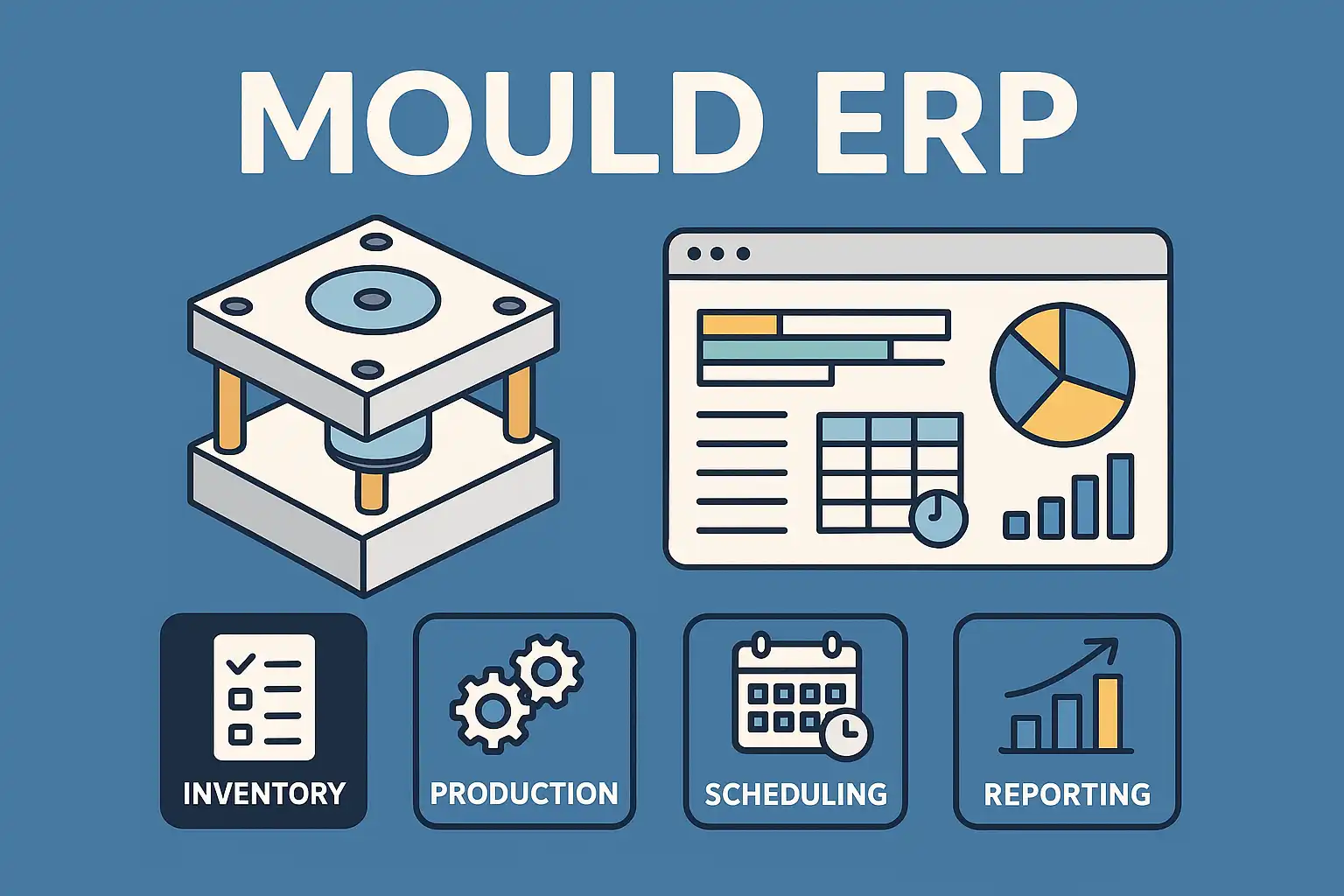 MOULD ERP

INVENTORY

PRODUCTION

SCHEDULING

REPORTING